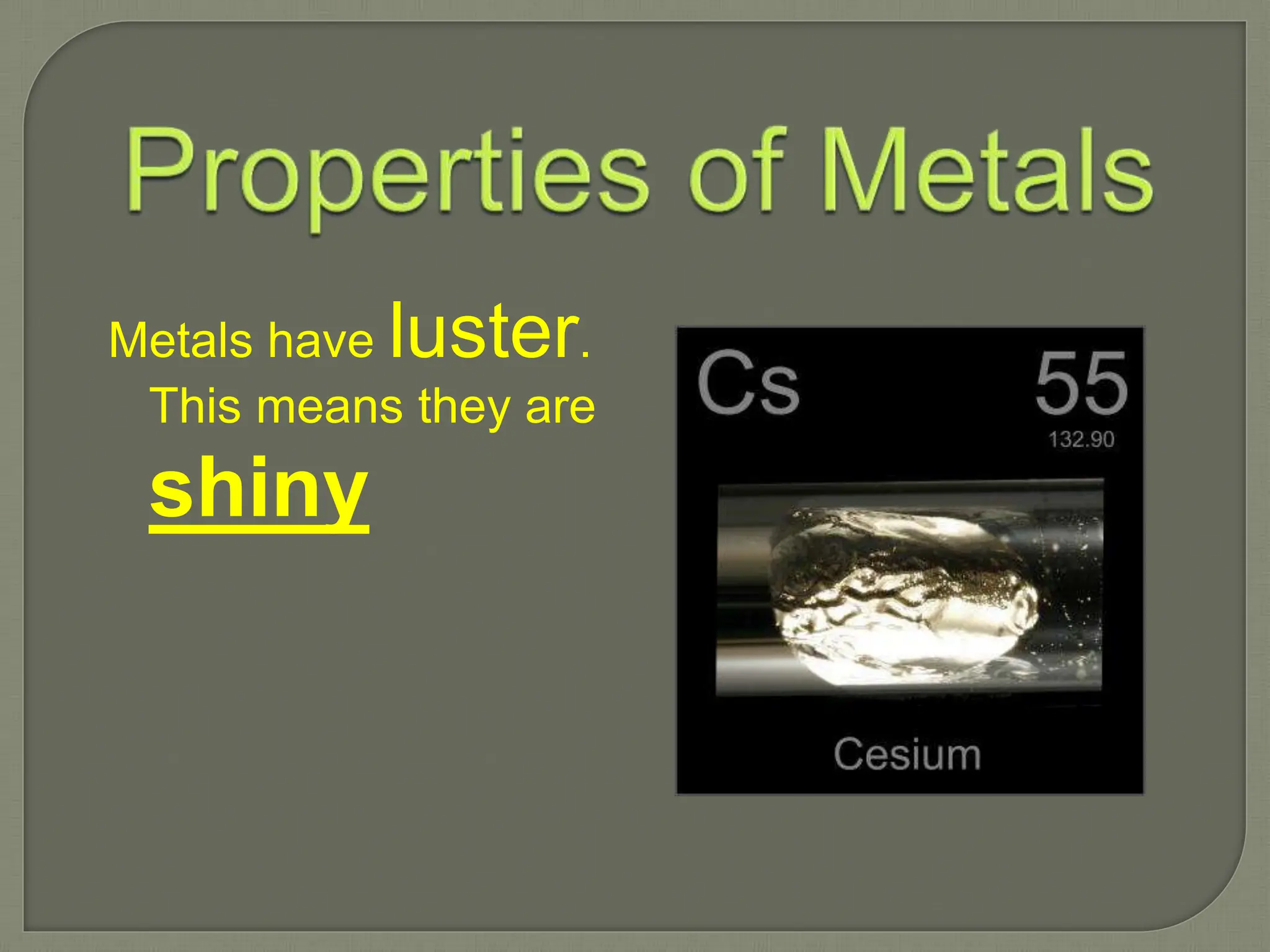 Properties of Metals

Metals have luster. This means they are shiny

Cs 55
132.90
Cesium